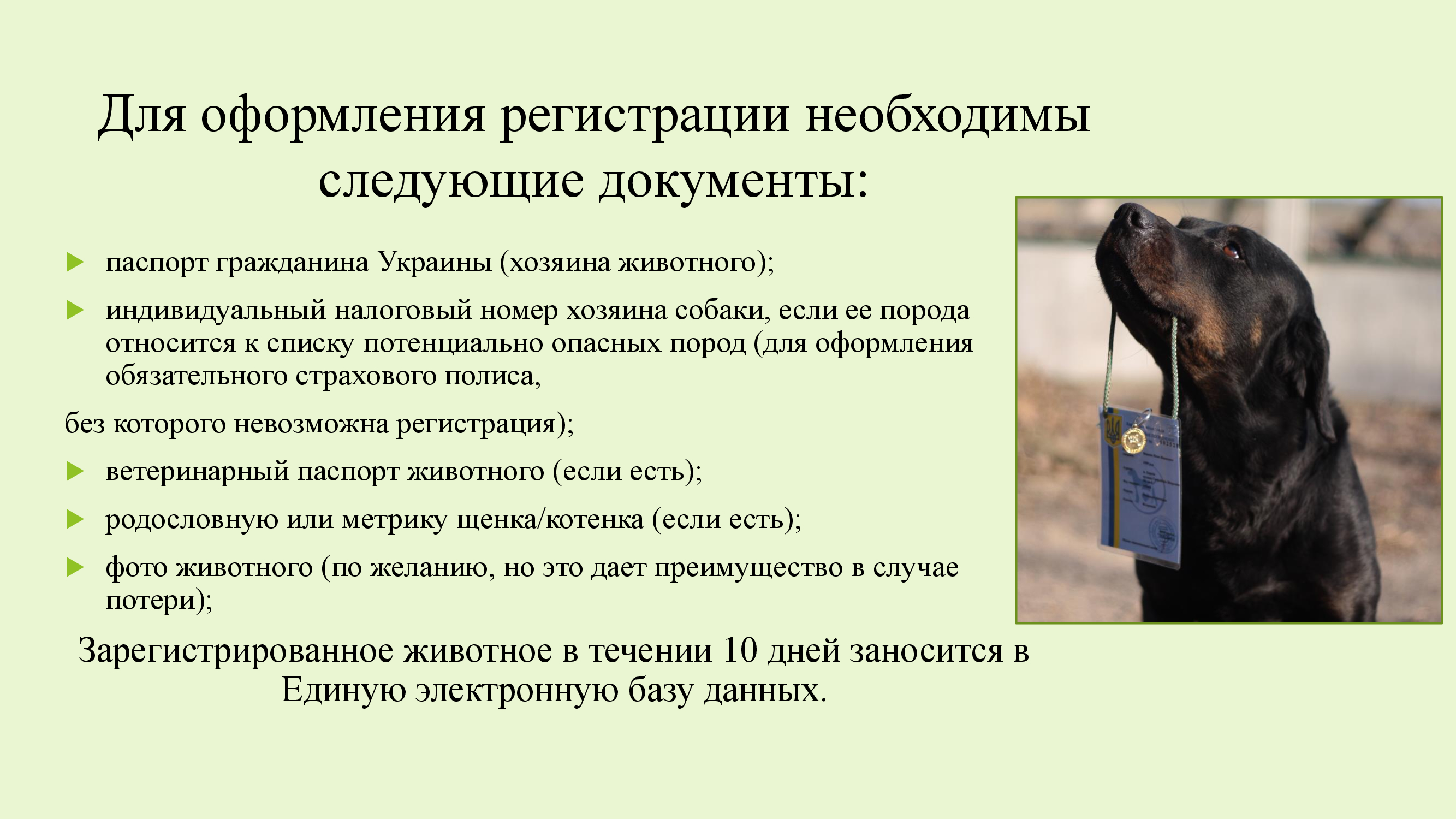 Для оформления регистрации необходимы следующие документы:

паспорт гражданина Украины (хозяина животного);

индивидуальный налоговый номер хозяина собаки, если ее порода относится к списку потенциально опасных пород (для оформления обязательного страхового полиса,

без которого невозможна регистрация);

ветеринарный паспорт животного (если есть);

родословную или метрику щенка/котенка (если есть);

фото животного (по желанию, но это дает преимущество в случае потери);

Зарегистрированное животное в течении 10 дней заносится в Единую электронную базу данных.